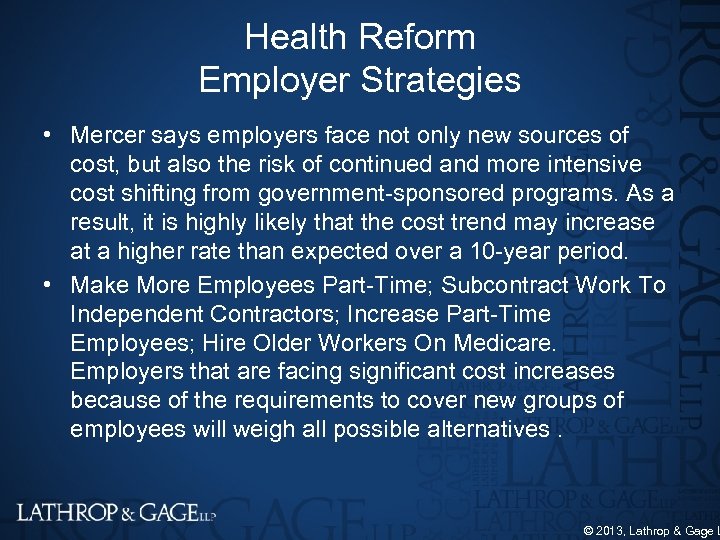 Health Reform
Employer Strategies

• Mercer says employers face not only new sources of cost, but also the risk of continued and more intensive cost shifting from government-sponsored programs. As a result, it is highly likely that the cost trend may increase at a higher rate than expected over a 10-year period.

• Make More Employees Part-Time; Subcontract Work To Independent Contractors; Increase Part-Time Employees; Hire Older Workers On Medicare. Employers that are facing significant cost increases because of the requirements to cover new groups of employees will weigh all possible alternatives .

LATHROP & GAGE LLP

© 2013, Lathrop & Gage L